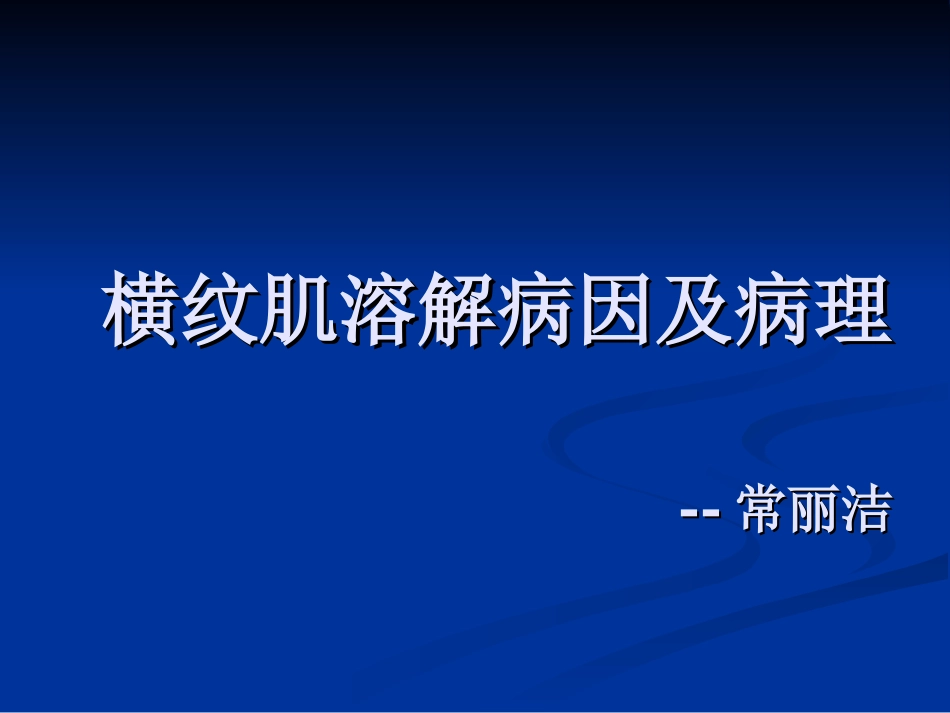 横纹肌溶解病因及病理

-- 常丽洁